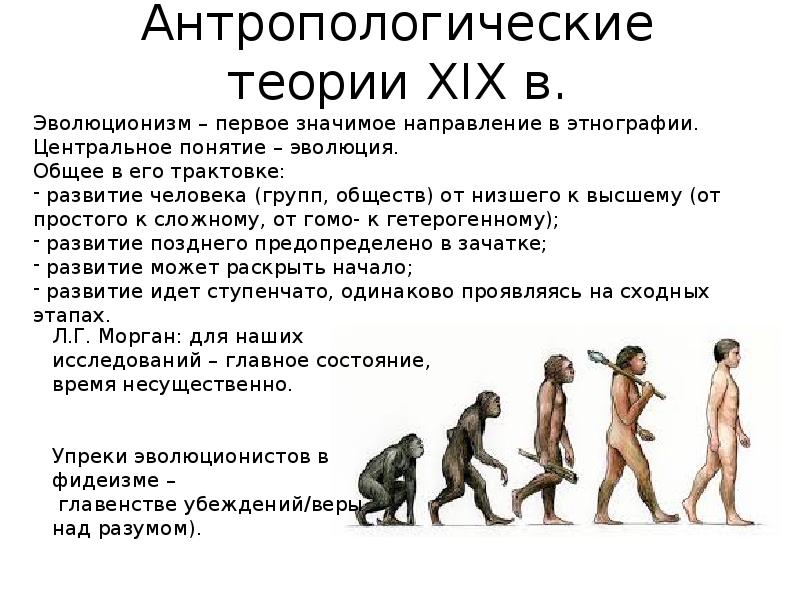 Антропологические теории XIX в.

Эволюционизм – первое значимое направление в этнографии. Центральное понятие – эволюция.
Общее в его трактовке:
- развитие человека (групп, обществ) от низшего к высшему (от простого к сложному, от гомо- к гетерогенному);
- развитие позднего предопределено в зачатке;
- развитие может раскрыть начало;
- развитие идет ступенчато, одинаково проявляясь на сходных этапах.

Л.Г. Морган: для наших исследований – главное состояние, время несущественно.

Упреки эволюционистов в фидеизме –
главенстве убеждений/веры над разумом).